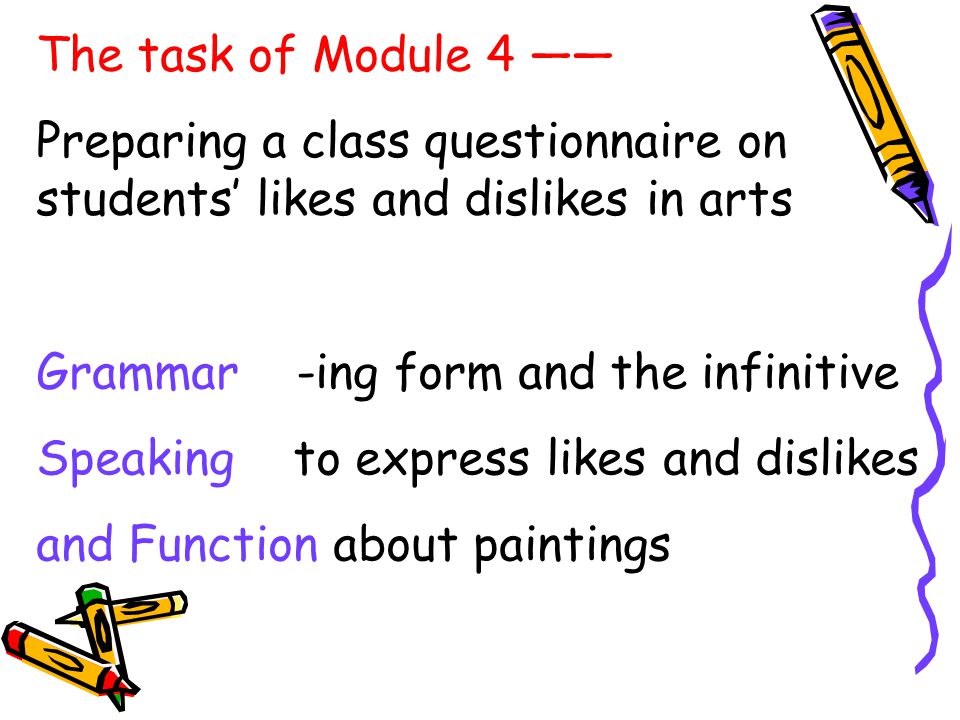 The task of Module 4 ——

Preparing a class questionnaire on students’ likes and dislikes in arts

Grammar -ing form and the infinitive

Speaking to express likes and dislikes

and Function about paintings